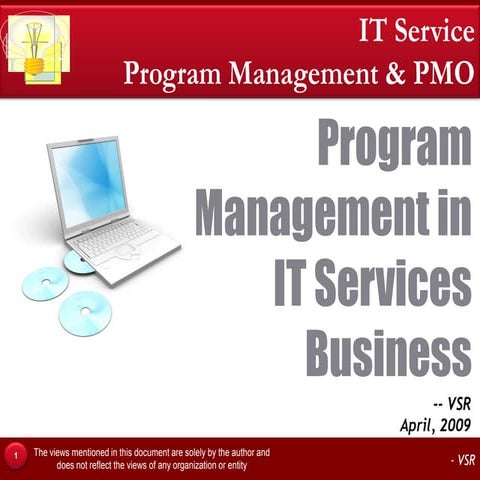 IT Service
Program Management & PMO

Program Management in IT Services Business

-- VSR
April, 2009

1

The views mentioned in this document are solely by the author and does not reflect the views of any organization or entity

- VSR